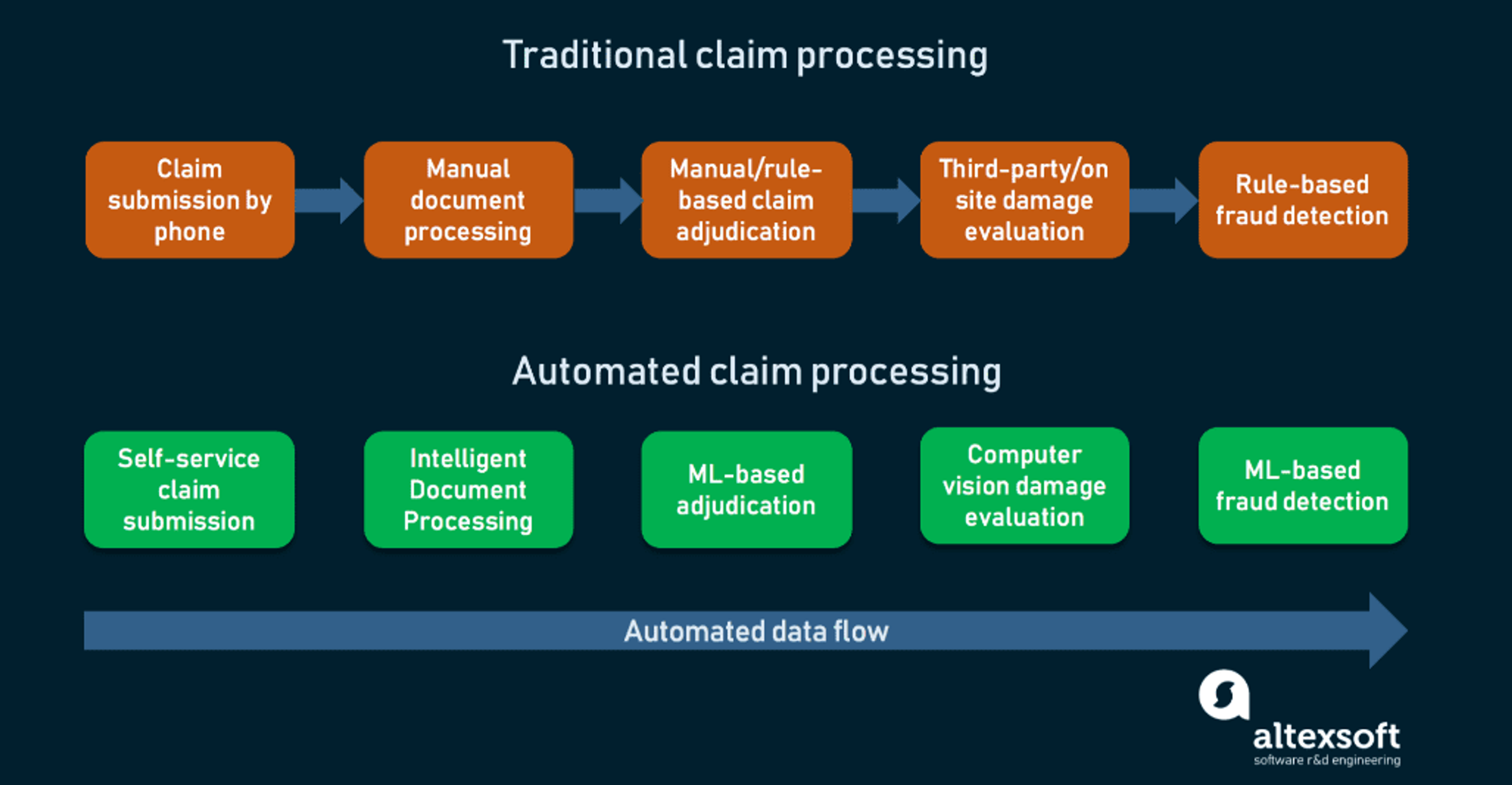 Traditional claim processing

Claim submission by phone

Manual document processing

Manual/rule-based claim adjudication

Third-party/on site damage evaluation

Rule-based fraud detection

Automated claim processing

Self-service claim submission

Intelligent Document Processing

ML-based adjudication

Computer vision damage evaluation

ML-based fraud detection

Automated data flow

altexsoft
software r&d engineering